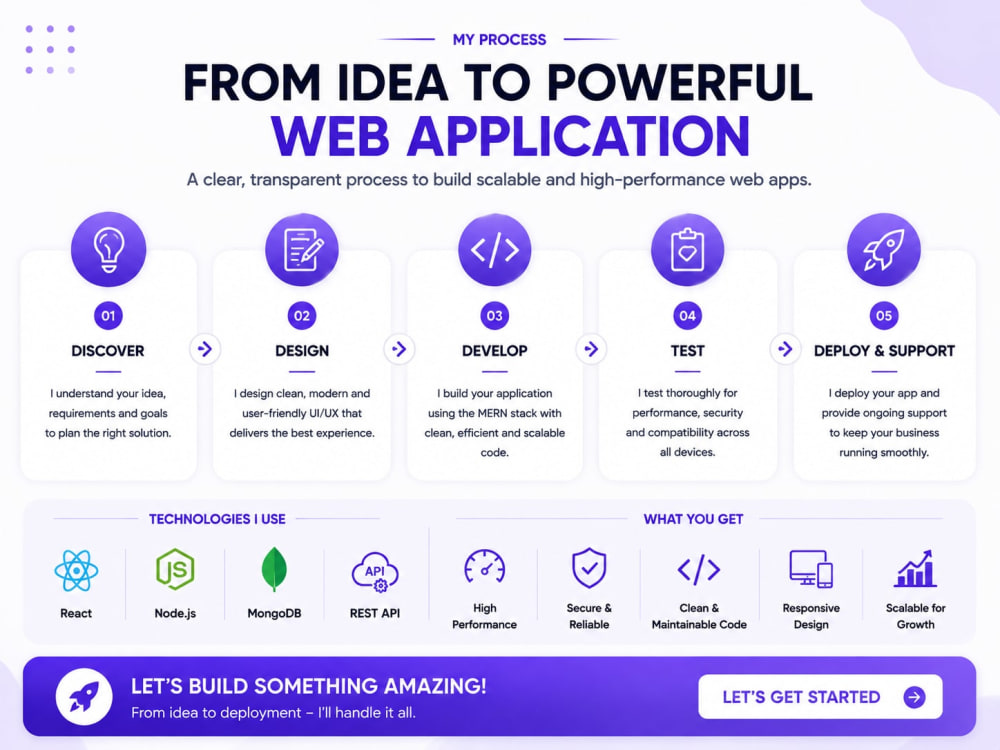 MY PROCESS

FROM IDEA TO POWERFUL WEB APPLICATION

A clear, transparent process to build scalable and high-performance web apps.

01
DISCOVER
I understand your idea, requirements and goals to plan the right solution.

02
DESIGN
I design clean, modern and user-friendly UI/UX that delivers the best experience.

03
DEVELOP
I build your application using the MERN stack with clean, efficient and scalable code.

04
TEST
I test thoroughly for performance, security and compatibility across all devices.

05
DEPLOY & SUPPORT
I deploy your app and provide ongoing support to keep your business running smoothly.

TECHNOLOGIES I USE

React
JS
Node.js
MongoDB
API
REST API

WHAT YOU GET

High Performance
Secure & Reliable
Clean & Maintainable Code
Responsive Design
Scalable for Growth

LET'S BUILD SOMETHING AMAZING!
From idea to deployment – I'll handle it all.

LET'S GET STARTED